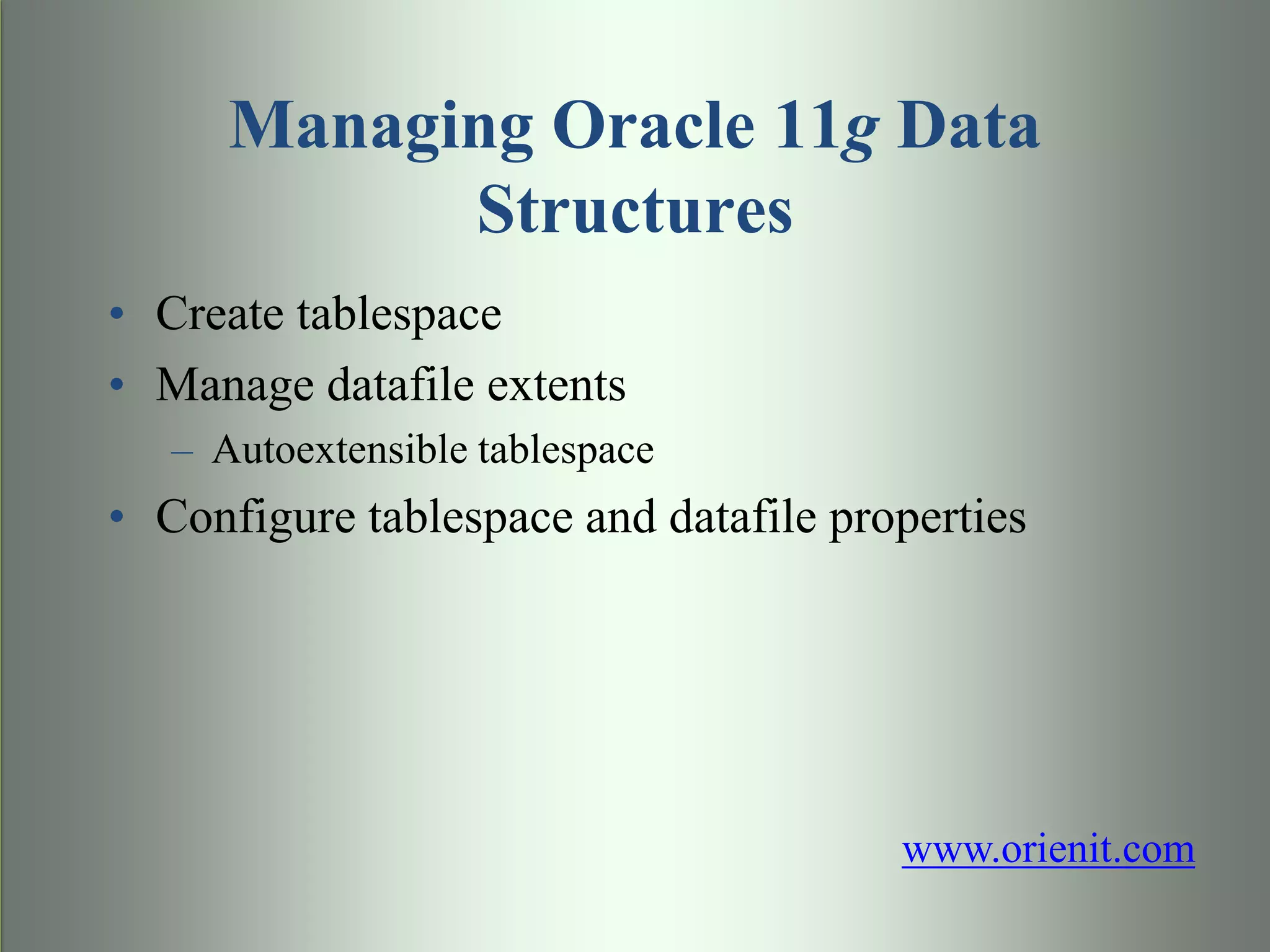 Managing Oracle 11g Data Structures

• Create tablespace
• Manage datafile extents
  – Autoextensible tablespace
• Configure tablespace and datafile properties

www.orienit.com